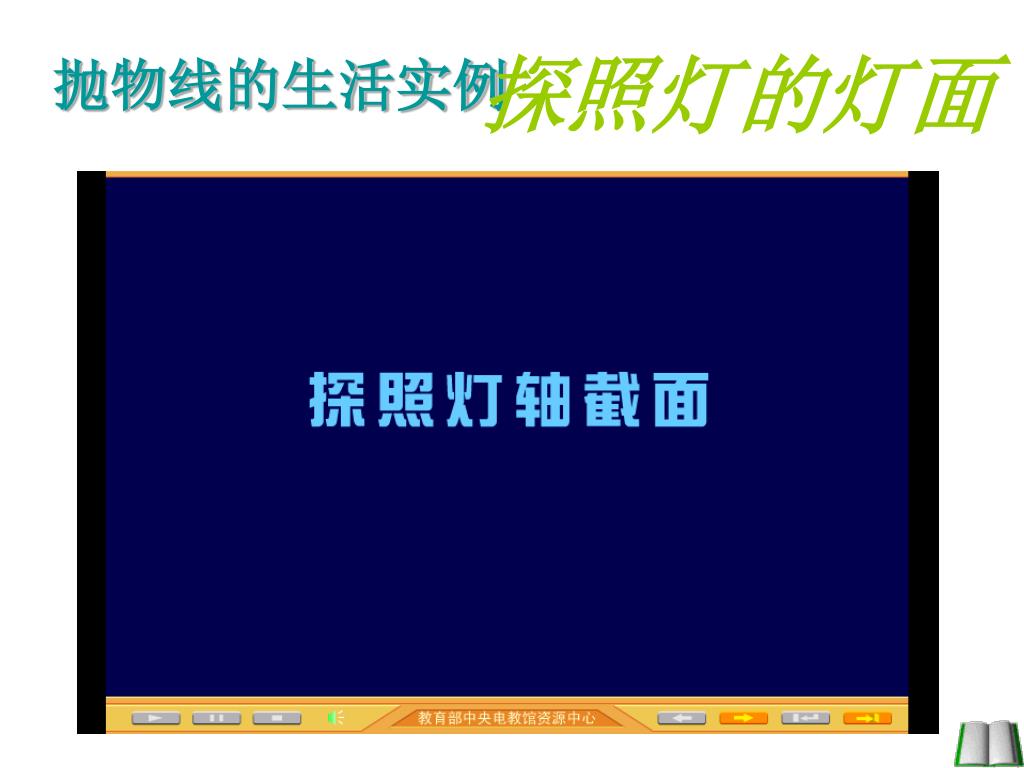 抛物线的生活实例

探照灯的灯面

探照灯轴截面

教育部中央电教馆资源中心